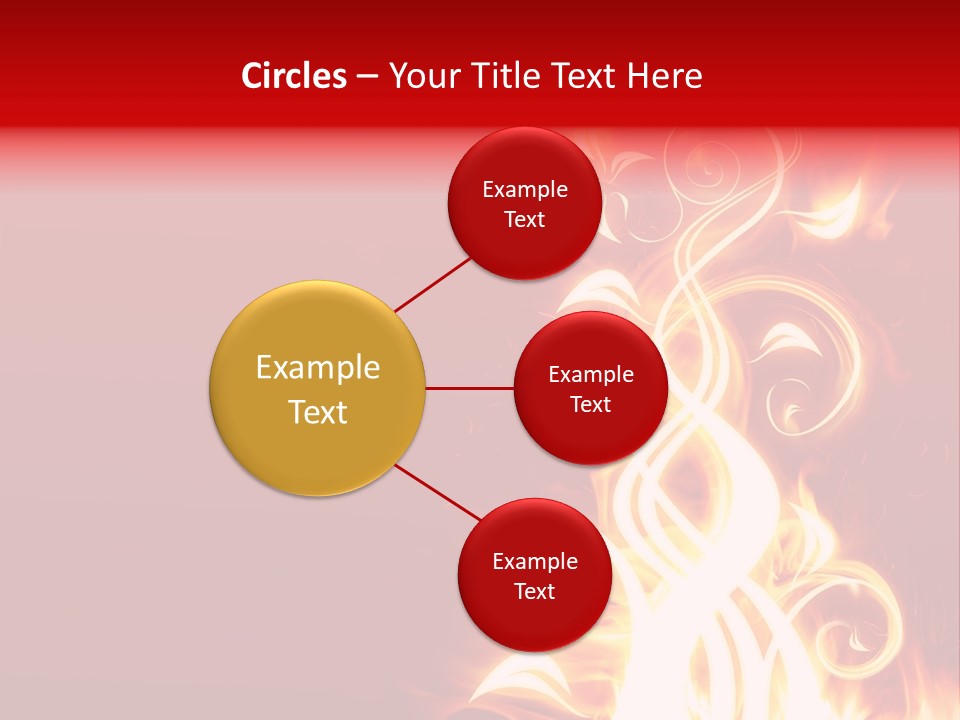 Circles – Your Title Text Here

Example Text

Example Text

Example Text

Example Text